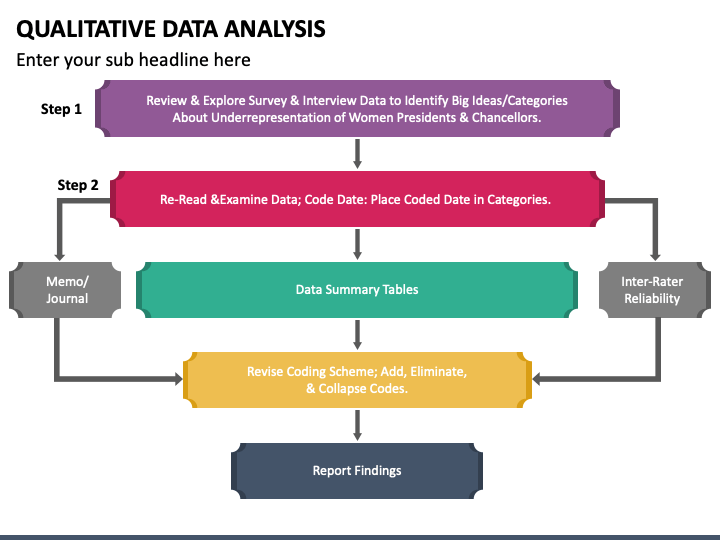 QUALITATIVE DATA ANALYSIS

Enter your sub headline here

Step 1

Review & Explore Survey & Interview Data to Identify Big Ideas/Categories About Underrepresentation of Women Presidents & Chancellors.

Step 2

Re-Read &Examine Data; Code Date: Place Coded Date in Categories.

Memo/ Journal

Data Summary Tables

Inter-Rater Reliability

Revise Coding Scheme; Add, Eliminate, & Collapse Codes.

Report Findings